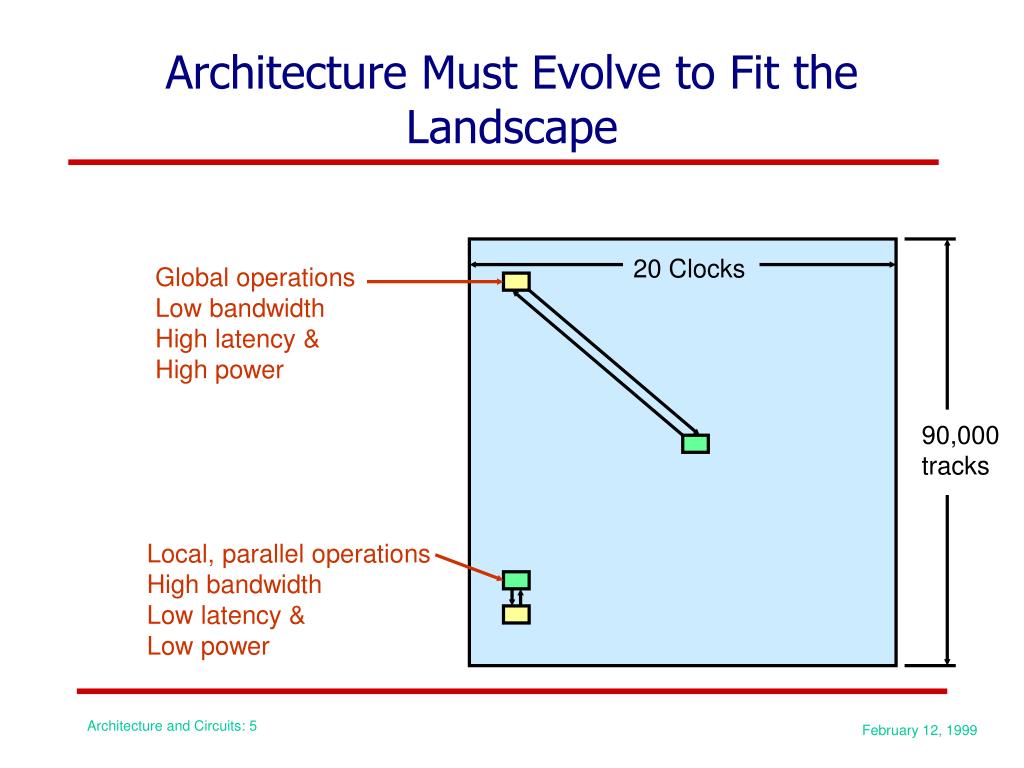 Architecture Must Evolve to Fit the Landscape

Global operations
Low bandwidth
High latency &
High power

20 Clocks

90,000 tracks

Local, parallel operations
High bandwidth
Low latency &
Low power

Architecture and Circuits: 5

February 12, 1999